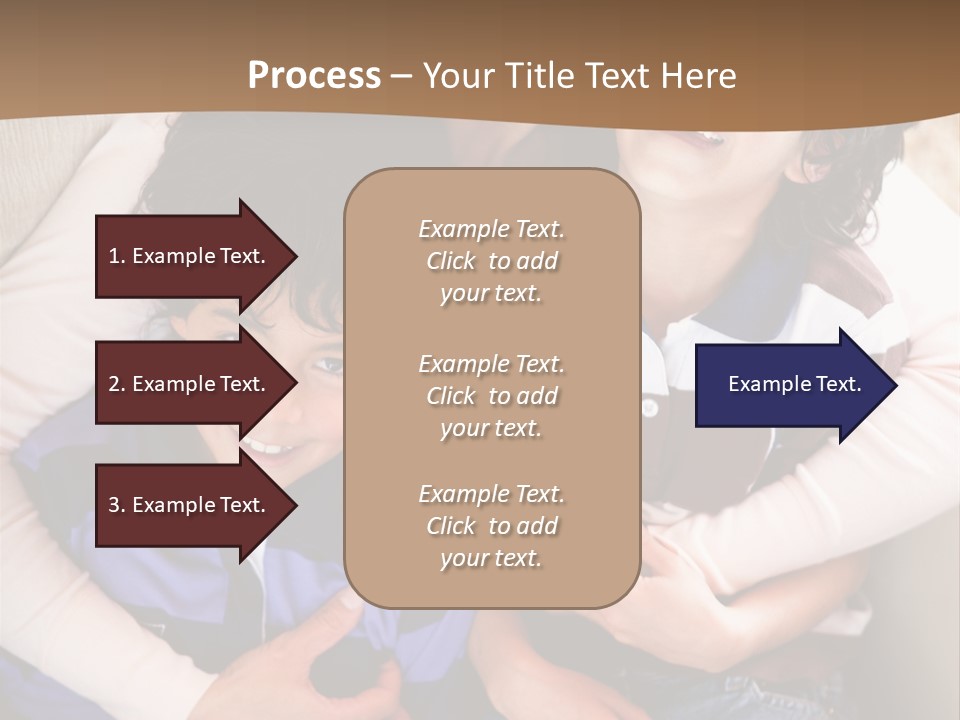 Process – Your Title Text Here

1. Example Text.

2. Example Text.

3. Example Text.

Example Text. Click to add your text.

Example Text. Click to add your text.

Example Text. Click to add your text.

Example Text.